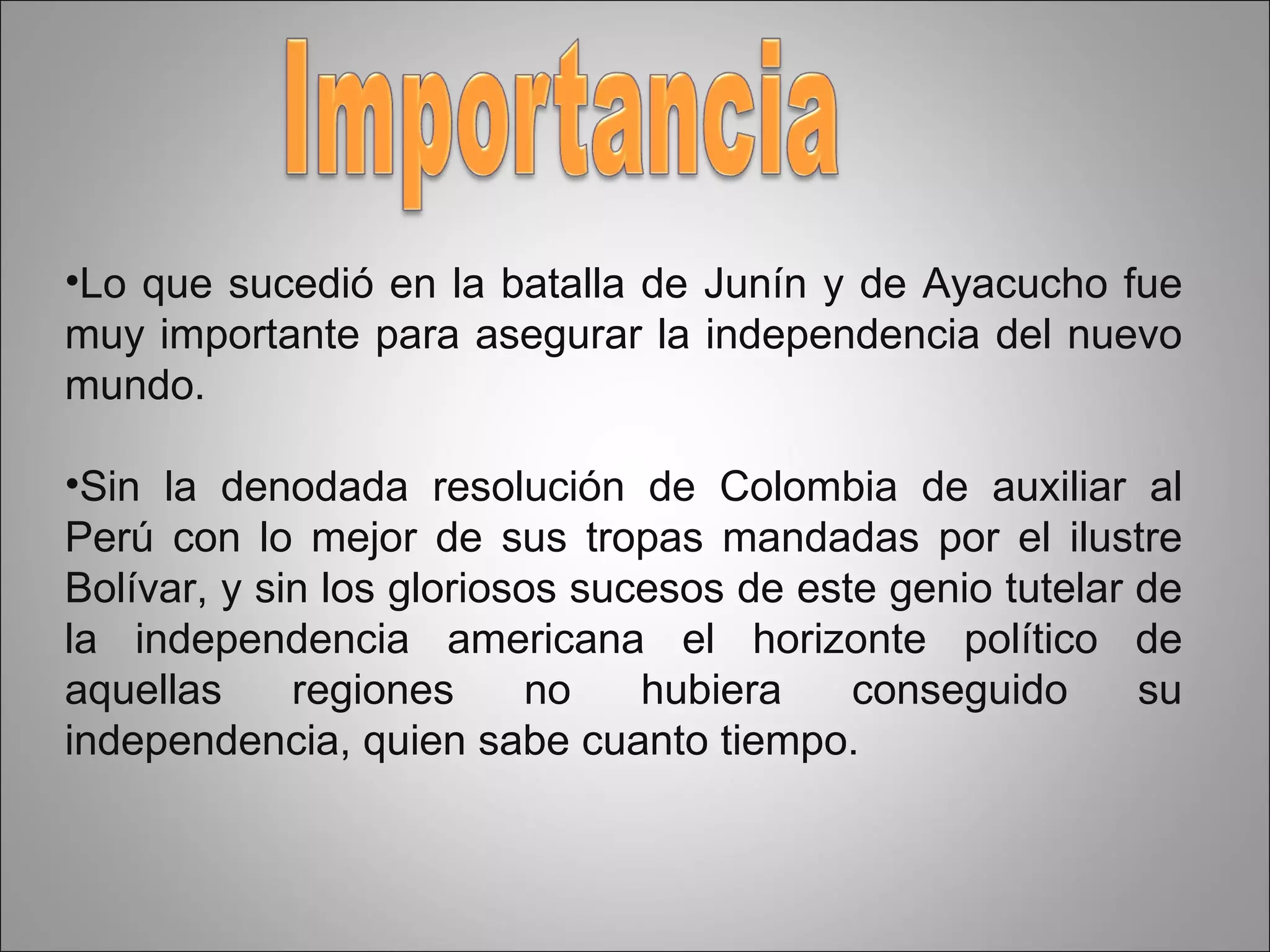 Importancia

•Lo que sucedió en la batalla de Junín y de Ayacucho fue muy importante para asegurar la independencia del nuevo mundo.

•Sin la denodada resolución de Colombia de auxiliar al Perú con lo mejor de sus tropas mandadas por el ilustre Bolívar, y sin los gloriosos sucesos de este genio tutelar de la independencia americana el horizonte político de aquellas regiones no hubiera conseguido su independencia, quien sabe cuanto tiempo.